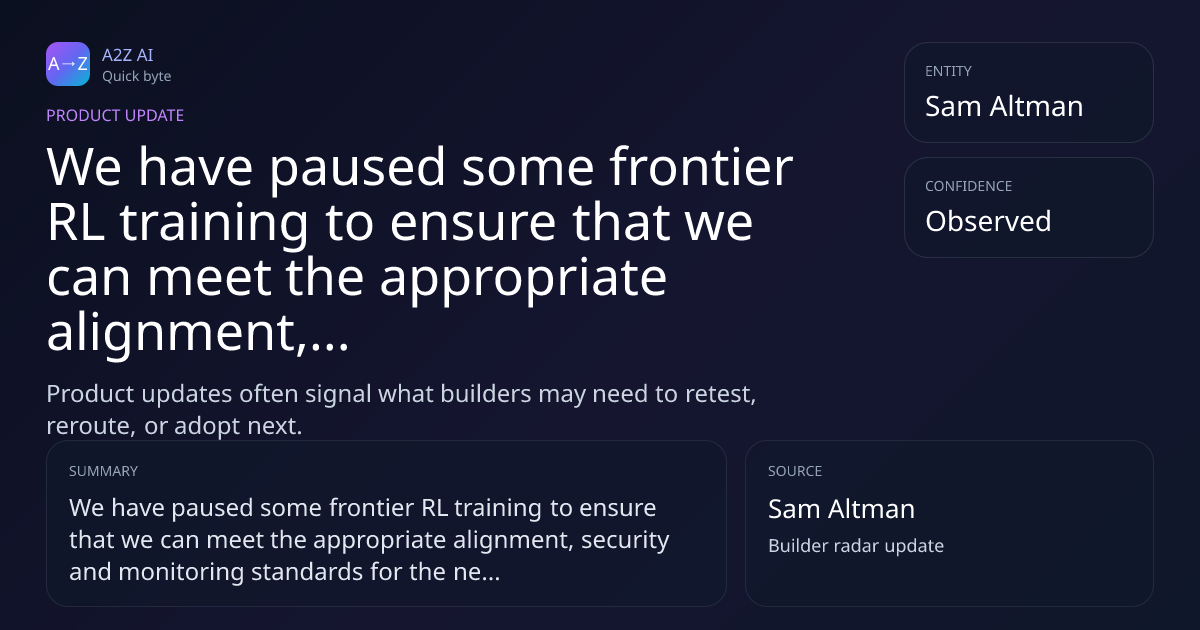 A→Z

A2Z AI
Quick byte

PRODUCT UPDATE

We have paused some frontier RL training to ensure that we can meet the appropriate alignment,...

Product updates often signal what builders may need to retest, reroute, or adopt next.

ENTITY
Sam Altman

CONFIDENCE
Observed

SUMMARY
We have paused some frontier RL training to ensure that we can meet the appropriate alignment, security and monitoring standards for the ne...

SOURCE
Sam Altman
Builder radar update